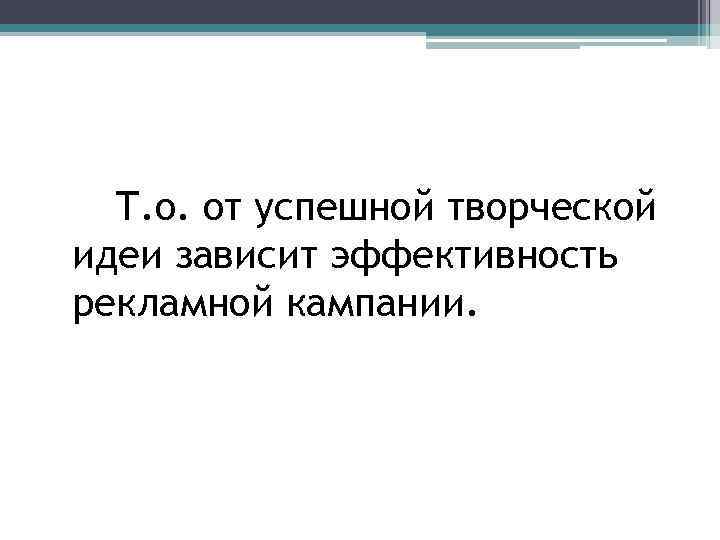 Т.о. от успешной творческой идеи зависит эффективность рекламной кампании.